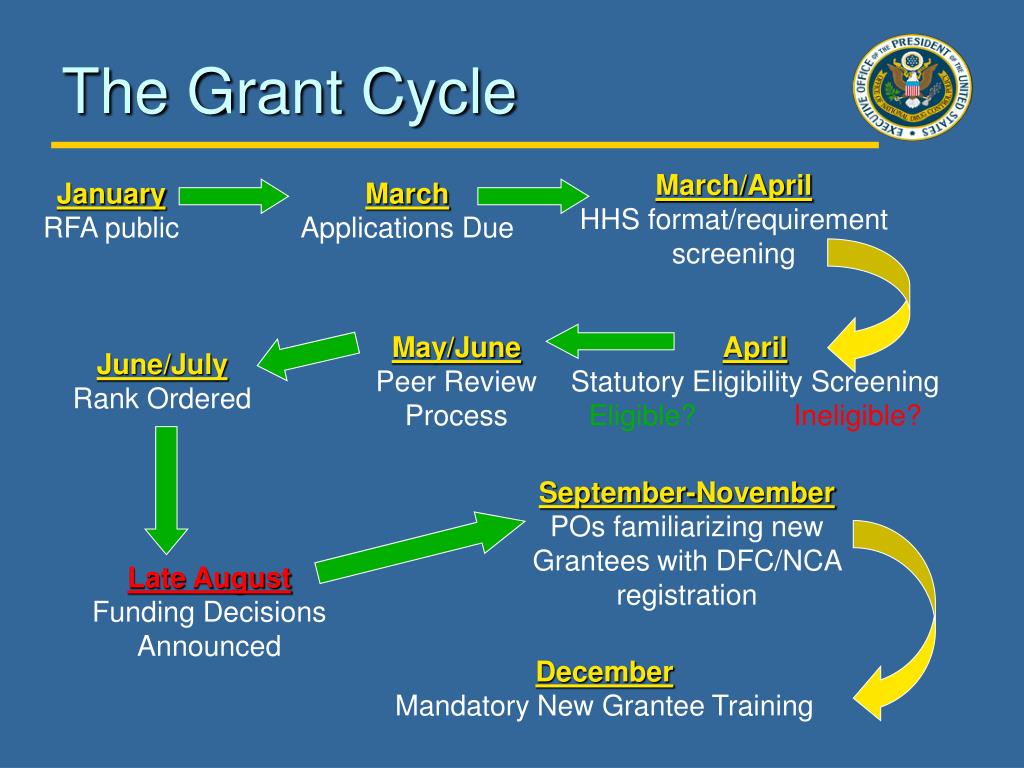 The Grant Cycle

EXECUTIVE OFFICE OF THE PRESIDENT OF THE UNITED STATES

January
RFA public

March
Applications Due

March/April
HHS format/requirement screening

April
Statutory Eligibility Screening
Eligible? Ineligible?

May/June
Peer Review Process

June/July
Rank Ordered

Late August
Funding Decisions Announced

September-November
POs familiarizing new Grantees with DFC/NCA registration

December
Mandatory New Grantee Training